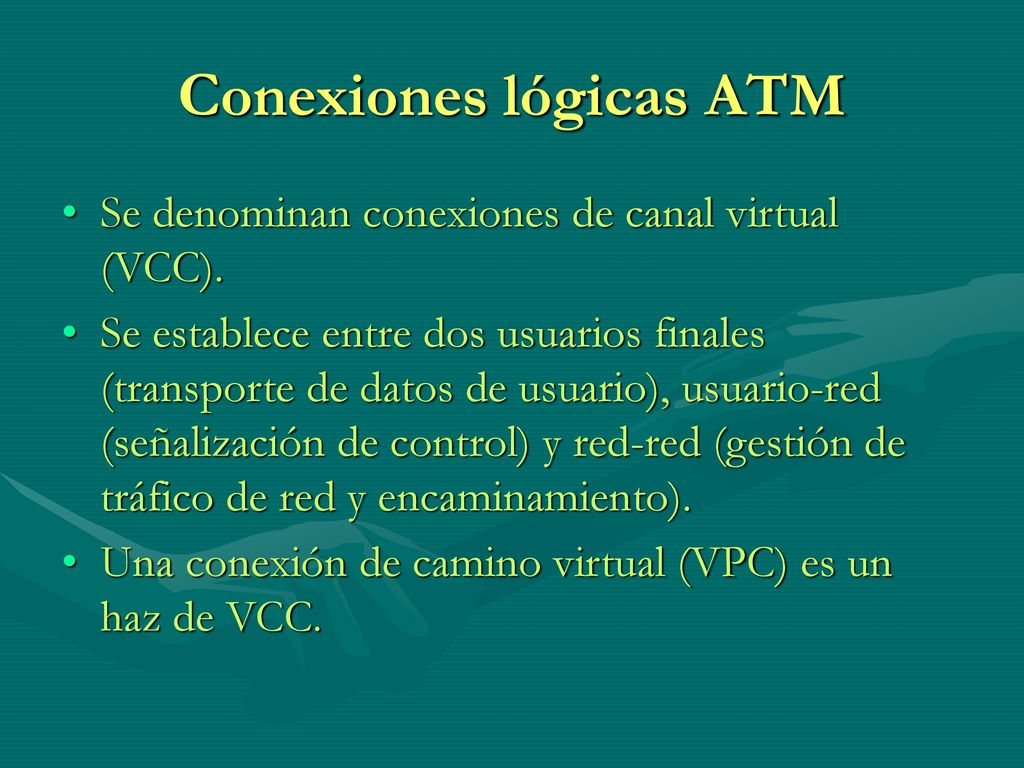 Conexiones lógicas ATM

• Se denominan conexiones de canal virtual (VCC).

• Se establece entre dos usuarios finales (transporte de datos de usuario), usuario-red (señalización de control) y red-red (gestión de tráfico de red y encaminamiento).

• Una conexión de camino virtual (VPC) es un haz de VCC.